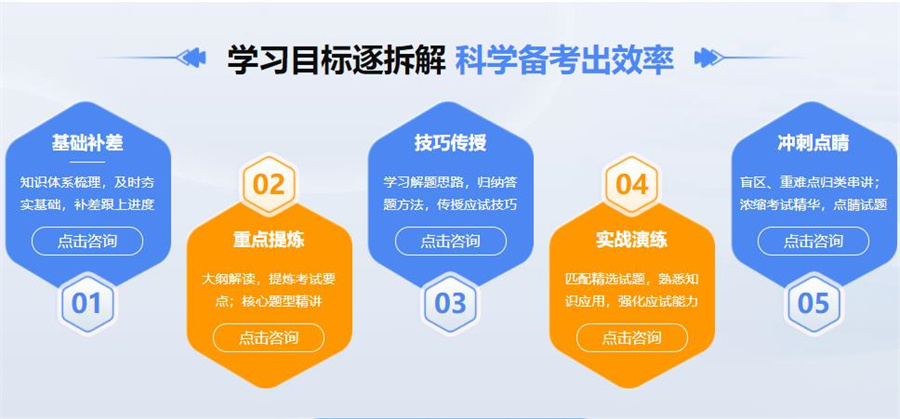 学习目标逐拆解 科学备考出效率

基础补差

知识体系梳理，及时夯实基础，补差跟上进度

点击咨询

01

02

重点提炼

大纲解读，提炼考试要点；核心题型精讲

点击咨询

技巧传授

学习解题思路，归纳答题方法，传授应试技巧

点击咨询

03

04

实战演练

匹配精选试题，熟悉知识应用，强化应试能力

点击咨询

冲刺点睛

盲区、重难点归类串讲；浓缩考试精华，点睛试题

点击咨询

05